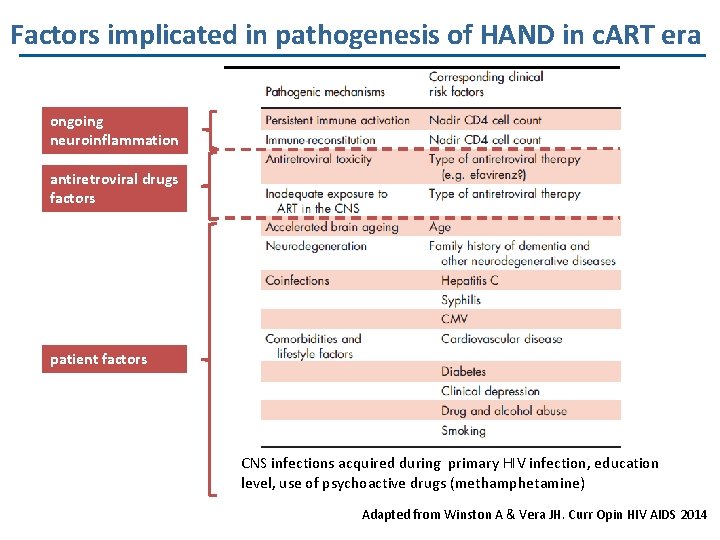 Factors implicated in pathogenesis of HAND in cART era

ongoing neuroinflammation

antiretroviral drugs factors

patient factors

| Pathogenic mechanisms | Corresponding clinical risk factors |
|---|---|
| Persistent immune activation | Nadir CD4 cell count |
| Immune-reconstitution | Nadir CD4 cell count |
| Antiretroviral toxicity | Type of antiretroviral therapy (e.g. efavirenz?) |
| Inadequate exposure to ART in the CNS | Type of antiretroviral therapy |
| Accelerated brain ageing | Age |
| Neurodegeneration | Family history of dementia and other neurodegenerative diseases |
| Coinfections | Hepatitis C |
| | Syphilis |
| | CMV |
| Comorbidities and lifestyle factors | Cardiovascular disease |
| | Diabetes |
| | Clinical depression |
| | Drug and alcohol abuse |
| | Smoking |

CNS infections acquired during primary HIV infection, education level, use of psychoactive drugs (methamphetamine)

Adapted from Winston A & Vera JH. Curr Opin HIV AIDS 2014